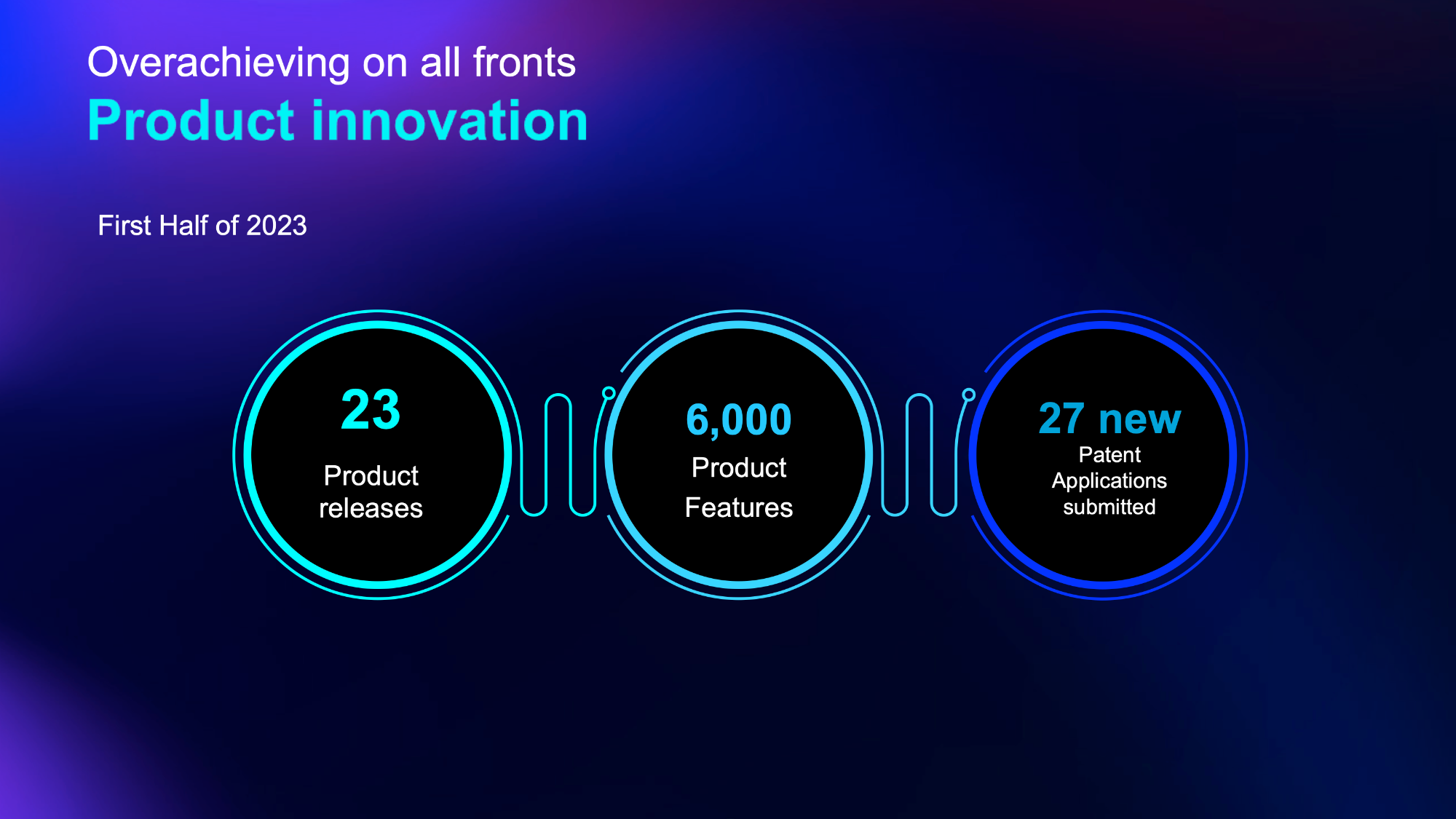 Overachieving on all fronts
Product innovation

First Half of 2023

23
Product releases

6,000
Product Features

27 new
Patent Applications submitted